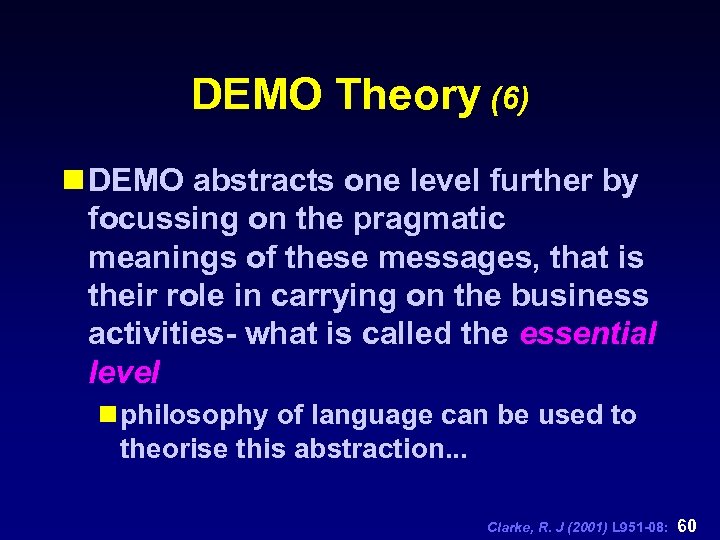 DEMO Theory (6)

DEMO abstracts one level further by focussing on the pragmatic meanings of these messages, that is their role in carrying on the business activities- what is called the essential level

philosophy of language can be used to theorise this abstraction...

Clarke, R. J (2001) L951-08: 60